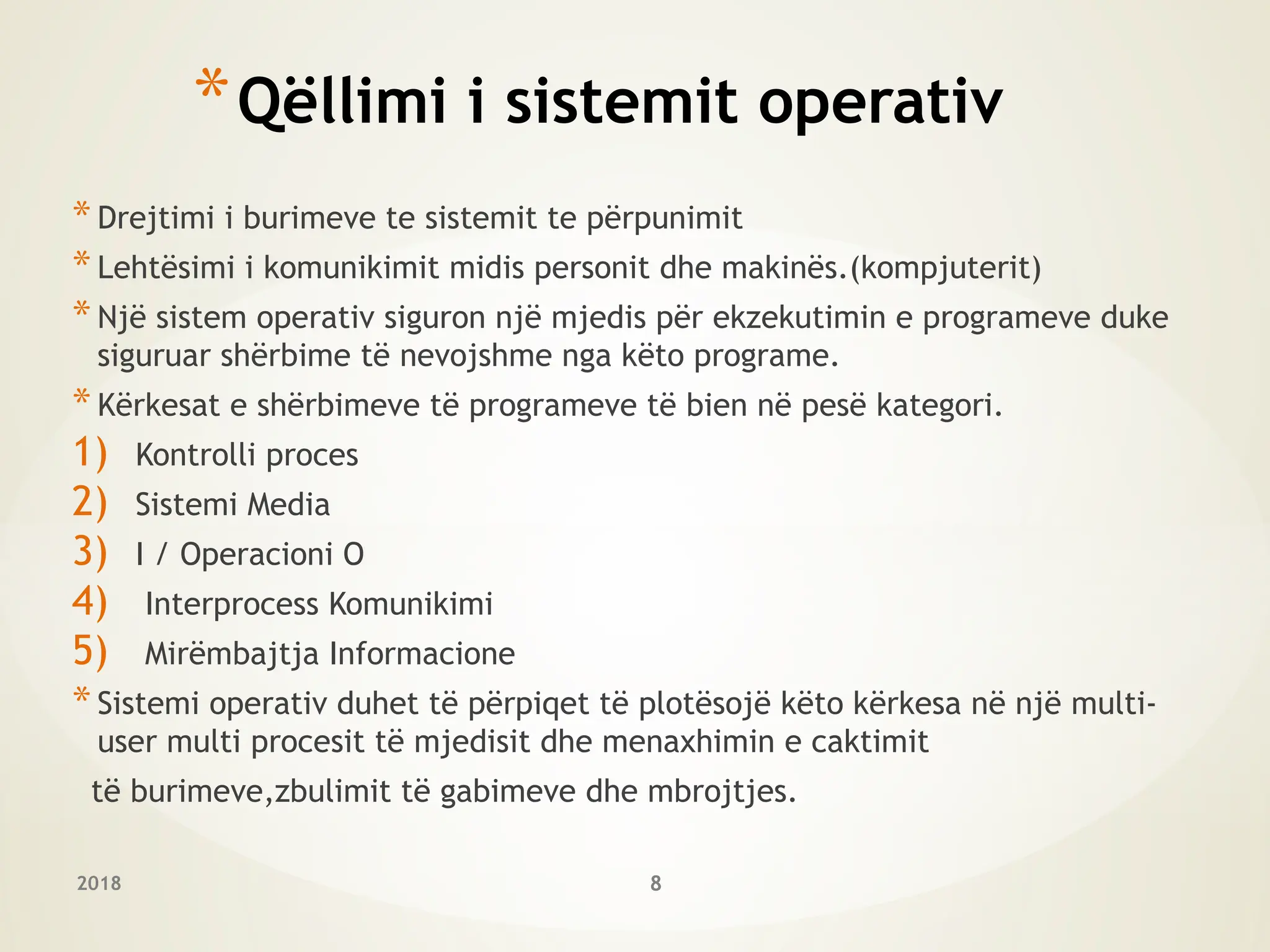 * Qëllimi i sistemit operativ

* Drejtimi i burimeve te sistemit te përpunimit

* Lehtësimi i komunikimit midis personit dhe makinës.(kompjuterit)

* Një sistem operativ siguron një mjedis për ekzekutimin e programeve duke siguruar shërbime të nevojshme nga këto programe.

* Kërkesat e shërbimeve të programeve të bien në pesë kategori.

1) Kontrolli proces
2) Sistemi Media
3) I / Operacioni O
4) Interprocess Komunikimi
5) Mirëmbajtja Informacione

* Sistemi operativ duhet të përpiqet të plotësojë këto kërkesa në një multi-user multi procesit të mjedisit dhe menaxhimin e caktimit

të burimeve,zbulimit të gabimeve dhe mbrojtjes.

2018

8